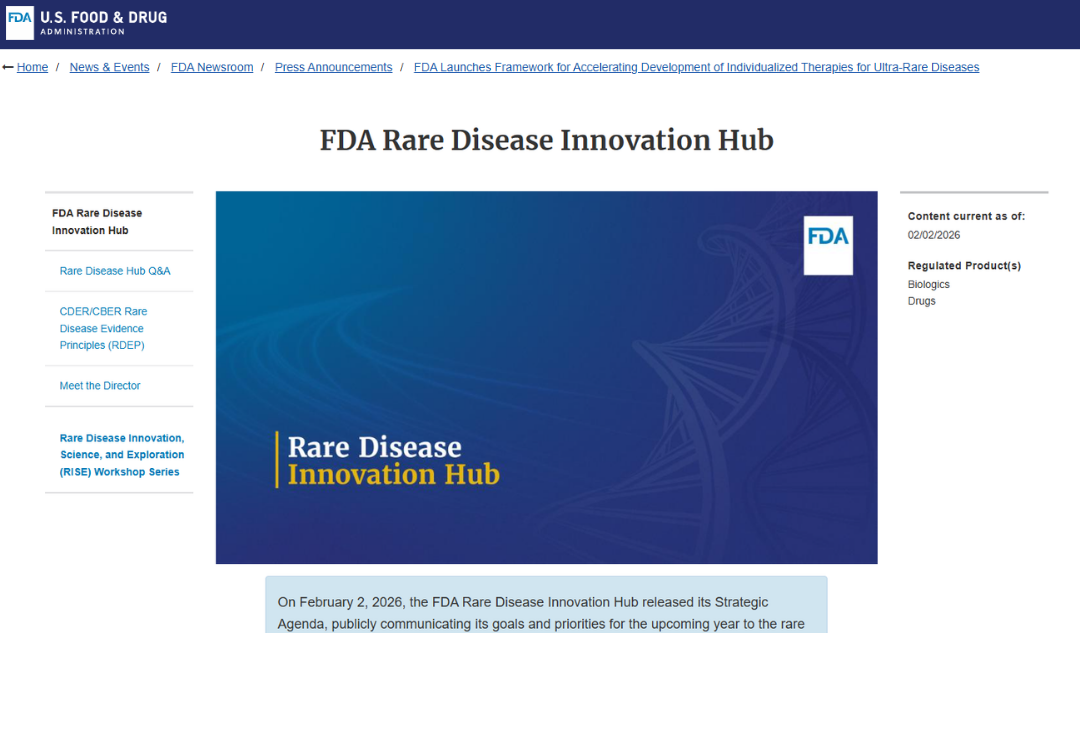 FDA U.S. FOOD & DRUG ADMINISTRATION

Home / News & Events / FDA Newsroom / Press Announcements / FDA Launches Framework for Accelerating Development of Individualized Therapies for Ultra-Rare Diseases

FDA Rare Disease Innovation Hub

FDA Rare Disease Innovation Hub

Rare Disease Hub Q&A

CDER/CBER Rare Disease Evidence Principles (RDEP)

Meet the Director

Rare Disease Innovation, Science, and Exploration (RISE) Workshop Series

FDA

Rare Disease Innovation Hub

Content current as of:
02/02/2026

Regulated Product(s)
Biologics
Drugs

On February 2, 2026, the FDA Rare Disease Innovation Hub released its Strategic Agenda, publicly communicating its goals and priorities for the upcoming year to the rare